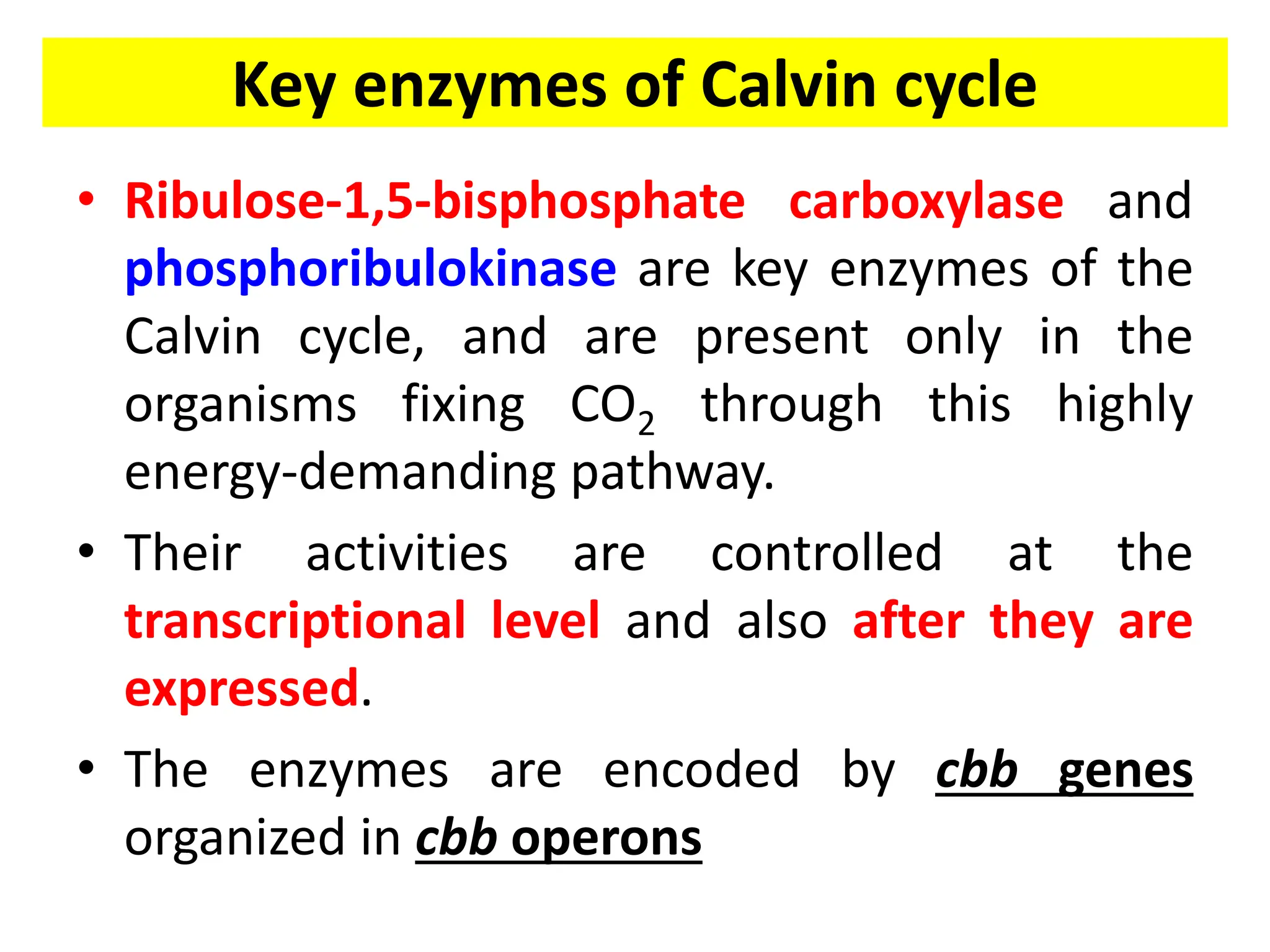 Key enzymes of Calvin cycle

• Ribulose-1,5-bisphosphate carboxylase and phosphoribulokinase are key enzymes of the Calvin cycle, and are present only in the organisms fixing $CO_2$ through this highly energy-demanding pathway.

• Their activities are controlled at the transcriptional level and also after they are expressed.

• The enzymes are encoded by cbb genes organized in cbb operons